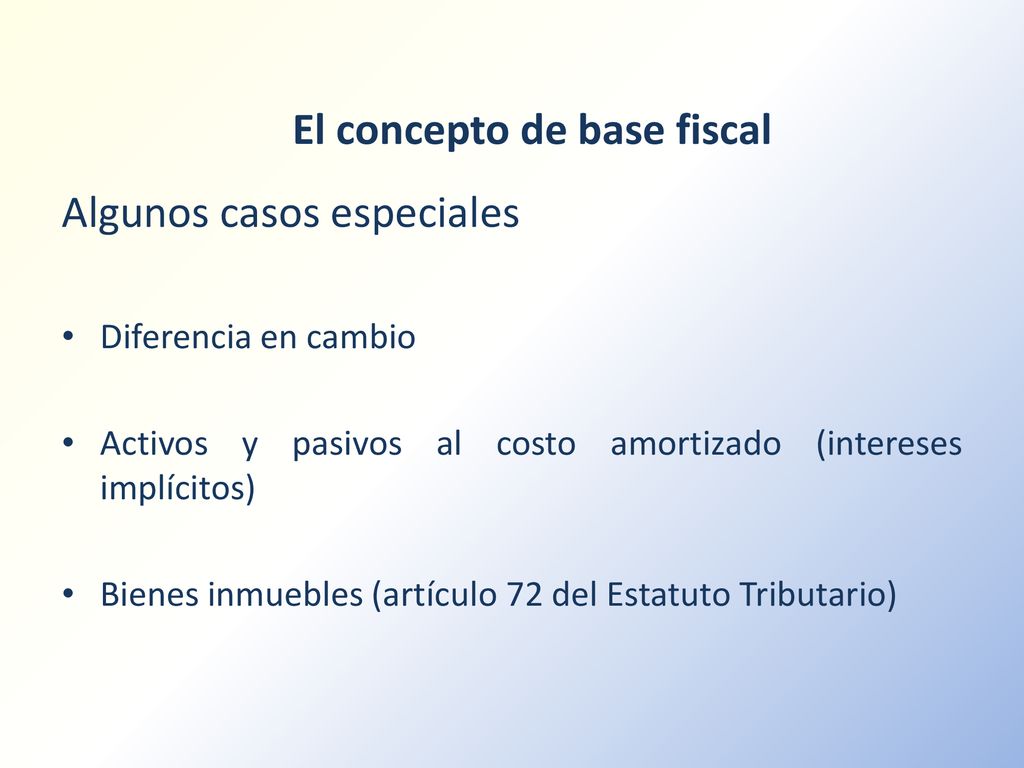 El concepto de base fiscal

Algunos casos especiales

• Diferencia en cambio

• Activos y pasivos al costo amortizado (intereses implícitos)

• Bienes inmuebles (artículo 72 del Estatuto Tributario)